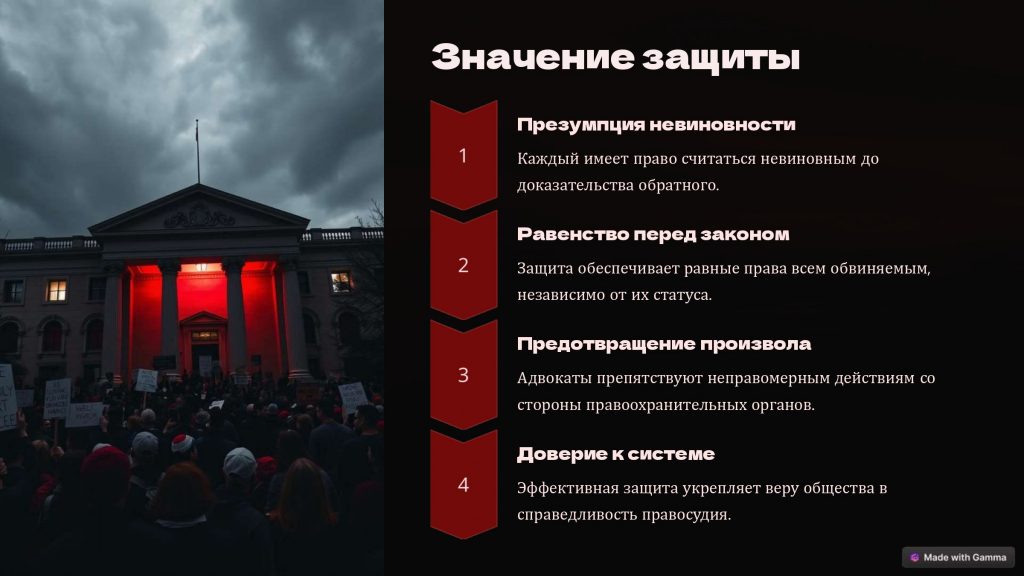 Значение защиты

1

Презумпция невиновности

Каждый имеет право считаться невиновным до доказательства обратного.

2

Равенство перед законом

Защита обеспечивает равные права всем обвиняемым, независимо от их статуса.

3

Предотвращение произвола

Адвокаты препятствуют неправомерным действиям со стороны правоохранительных органов.

4

Доверие к системе

Эффективная защита укрепляет веру общества в справедливость правосудия.

Made with Gamma